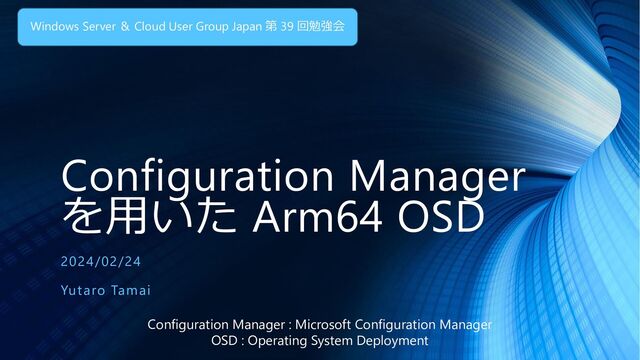 Windows Server ＆ Cloud User Group Japan 第 39 回勉強会

Configuration Manager を用いた Arm64 OSD

2024/02/24

Yutaro Tamai

Configuration Manager : Microsoft Configuration Manager
OSD : Operating System Deployment